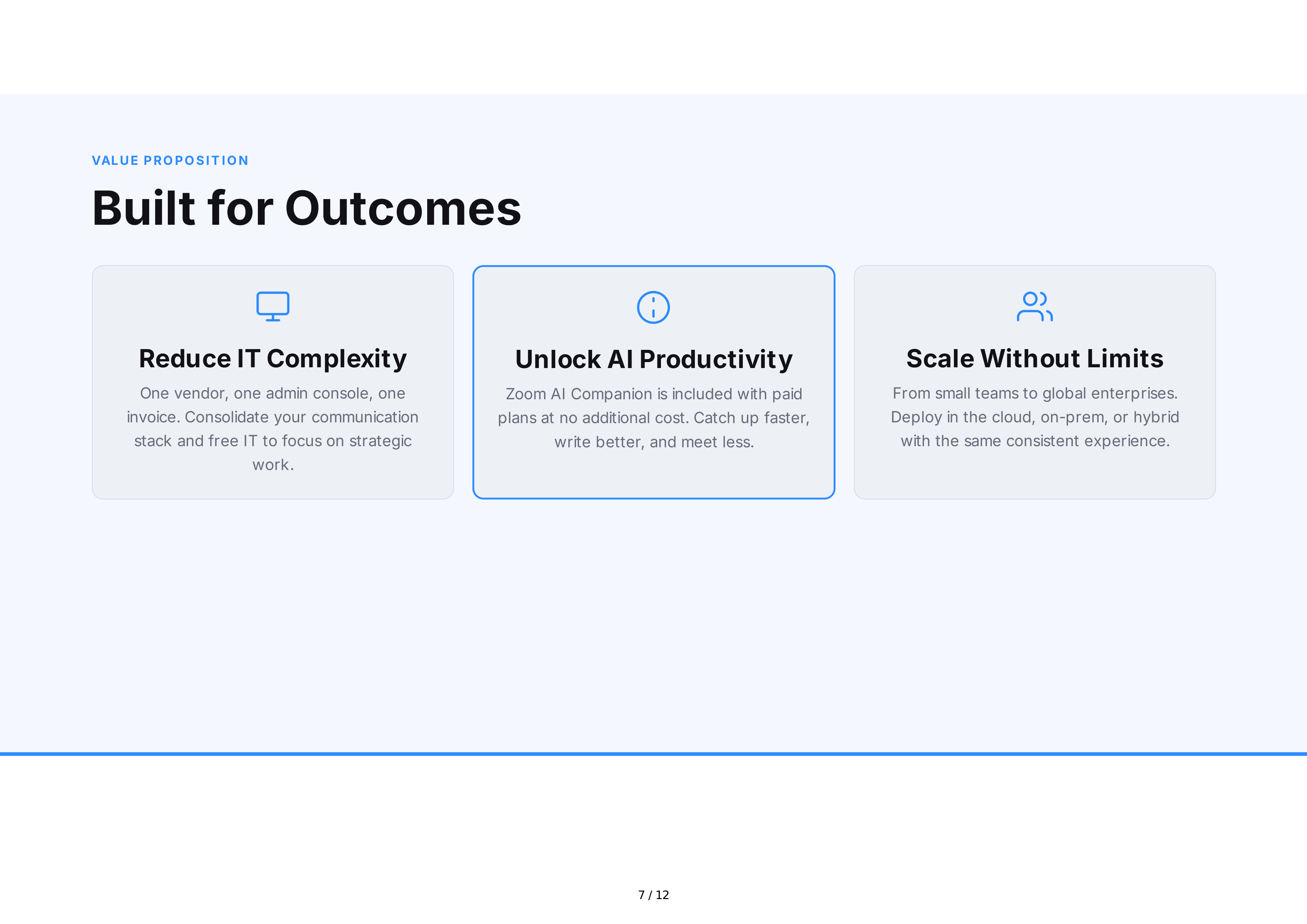 VALUE PROPOSITION

Built for Outcomes

Reduce IT Complexity

One vendor, one admin console, one invoice. Consolidate your communication stack and free IT to focus on strategic work.

Unlock AI Productivity

Zoom AI Companion is included with paid plans at no additional cost. Catch up faster, write better, and meet less.

Scale Without Limits

From small teams to global enterprises. Deploy in the cloud, on-prem, or hybrid with the same consistent experience.

7 / 12